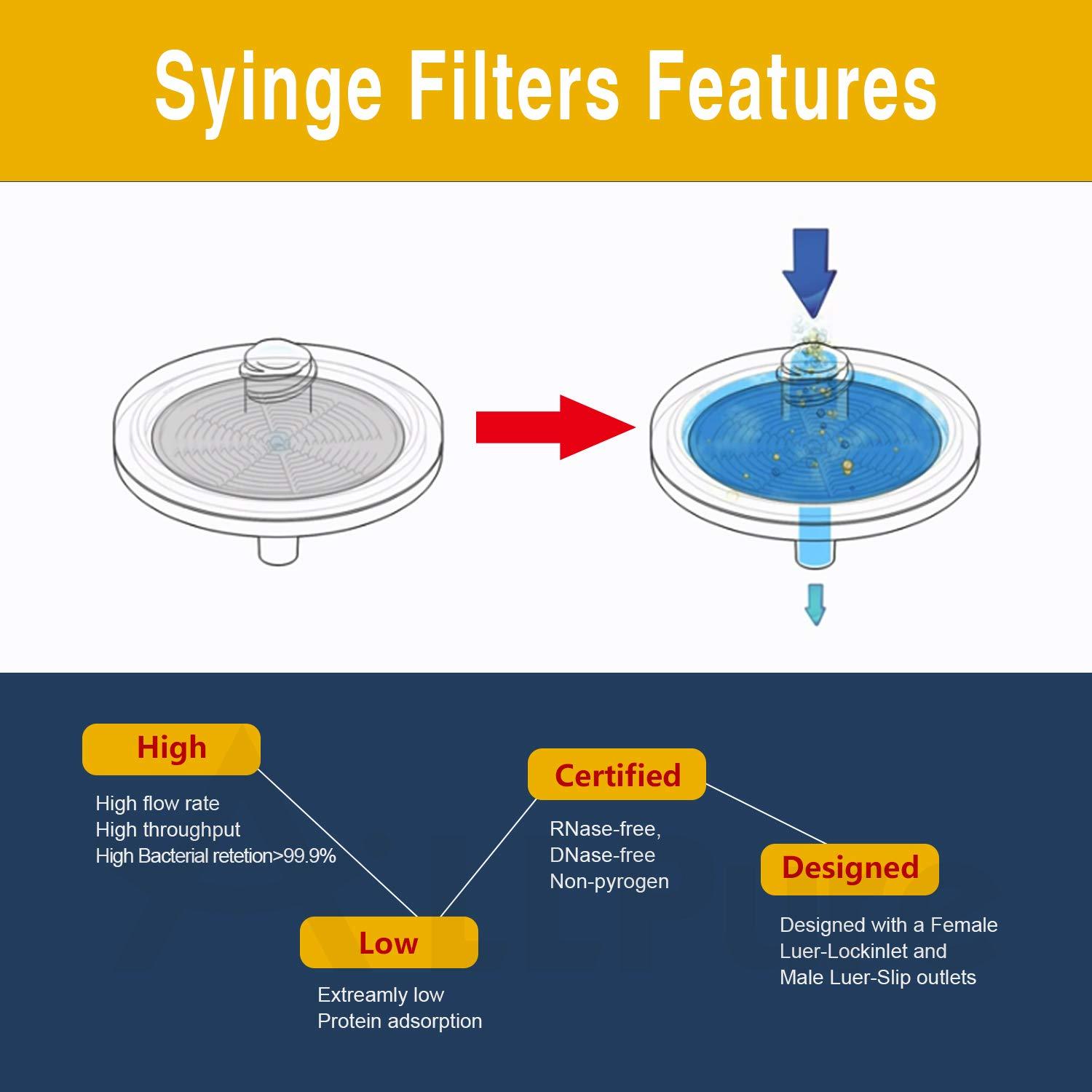 Syinge Filters Features

High

High flow rate
High throughput
High Bacterial retetion>99.9%

Low

Extreamly low
Protein adsorption

Certified

RNase-free,
DNase-free
Non-pyrogen

Designed

Designed with a Female
Luer-Lockinlet and
Male Luer-Slip outlets